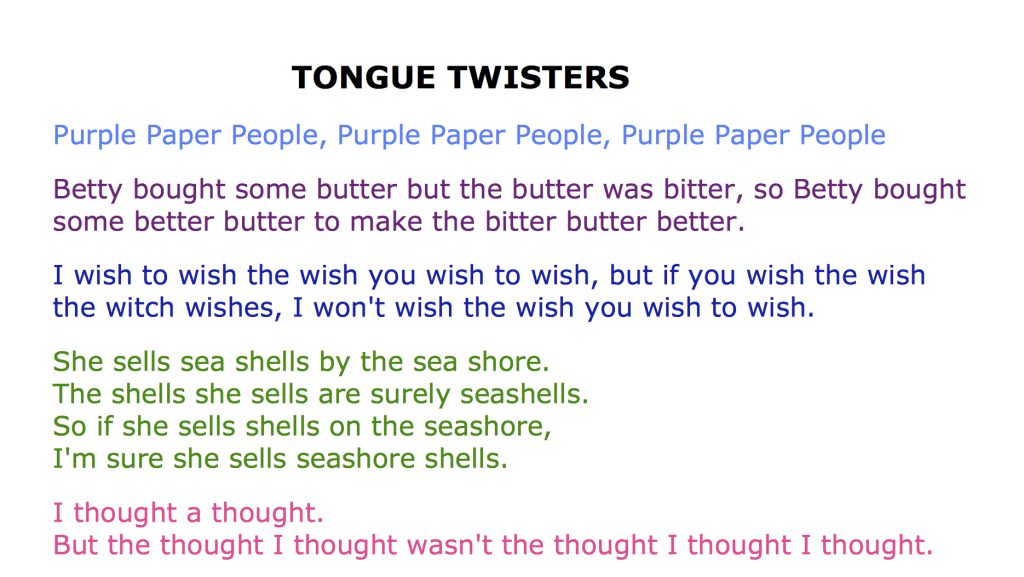 TONGUE TWISTERS

Purple Paper People, Purple Paper People, Purple Paper People

Betty bought some butter but the butter was bitter, so Betty bought some better butter to make the bitter butter better.

I wish to wish the wish you wish to wish, but if you wish the wish the witch wishes, I won't wish the wish you wish to wish.

She sells sea shells by the sea shore.
The shells she sells are surely seashells.
So if she sells shells on the seashore,
I'm sure she sells seashore shells.

I thought a thought.
But the thought I thought wasn't the thought I thought I thought.